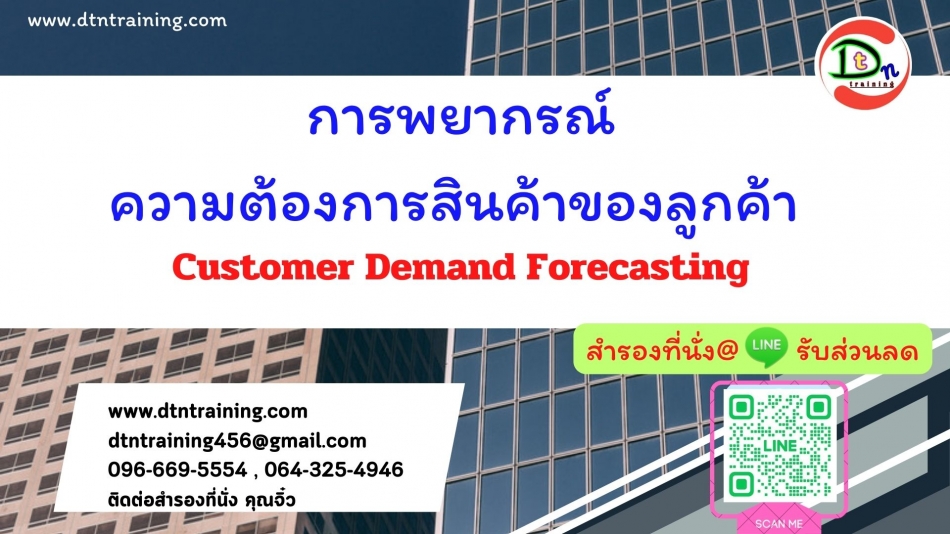 www.dtntraining.com

Dtn training

การพยากรณ์
ความต้องการสินค้าของลูกค้า
Customer Demand Forecasting

สำรองที่นั่ง@ LINE รับส่วนลด

www.dtntraining.com
dtntraining456@gmail.com
096-669-5554 , 064-325-4946
ติดต่อสำรองที่นั่ง คุณจิ๋ว

LINE
SCAN ME